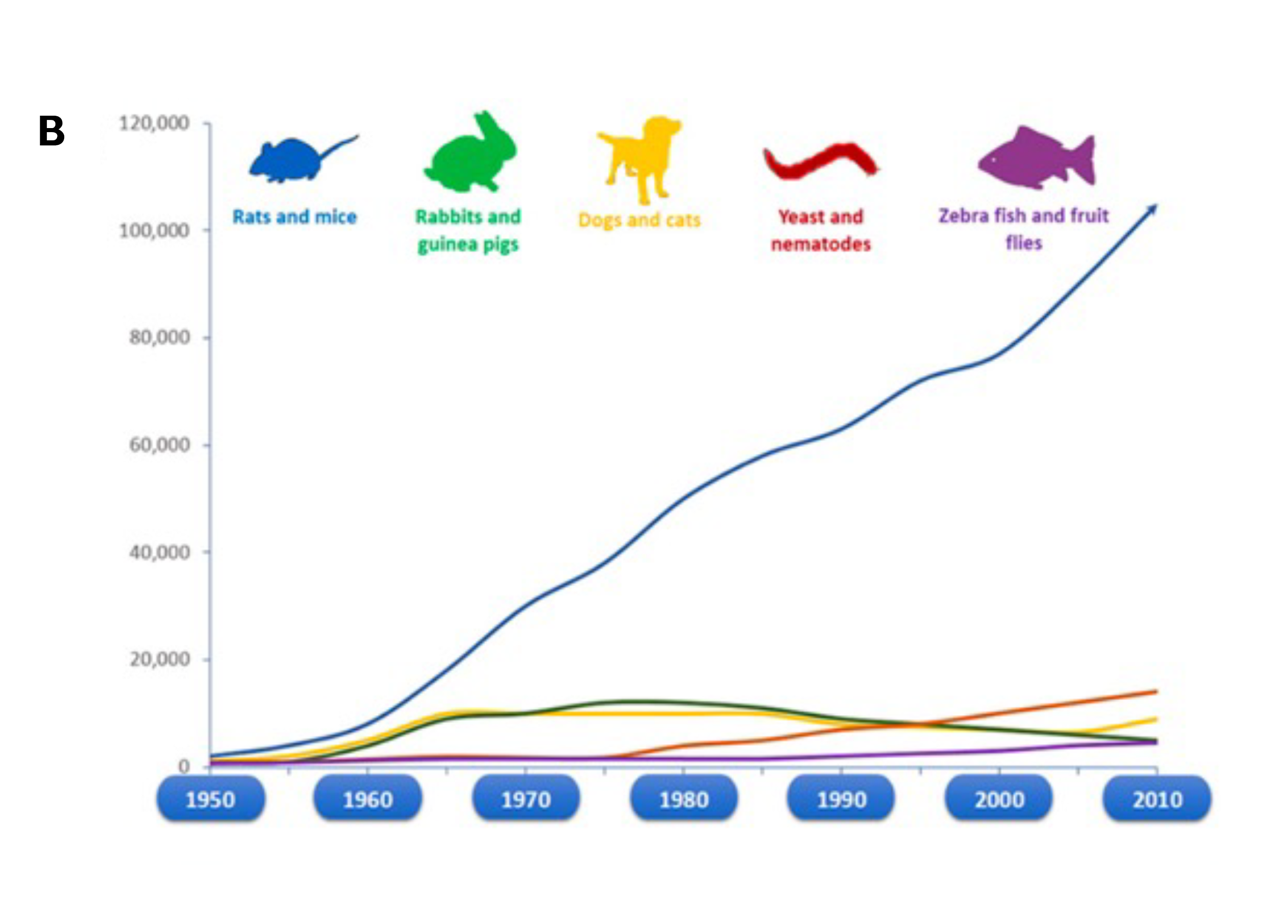 B

120,000
100,000
80,000
60,000
40,000
20,000
0

Rats and mice
Rabbits and guinea pigs
Dogs and cats
Yeast and nematodes
Zebra fish and fruit flies

1950
1960
1970
1980
1990
2000
2010